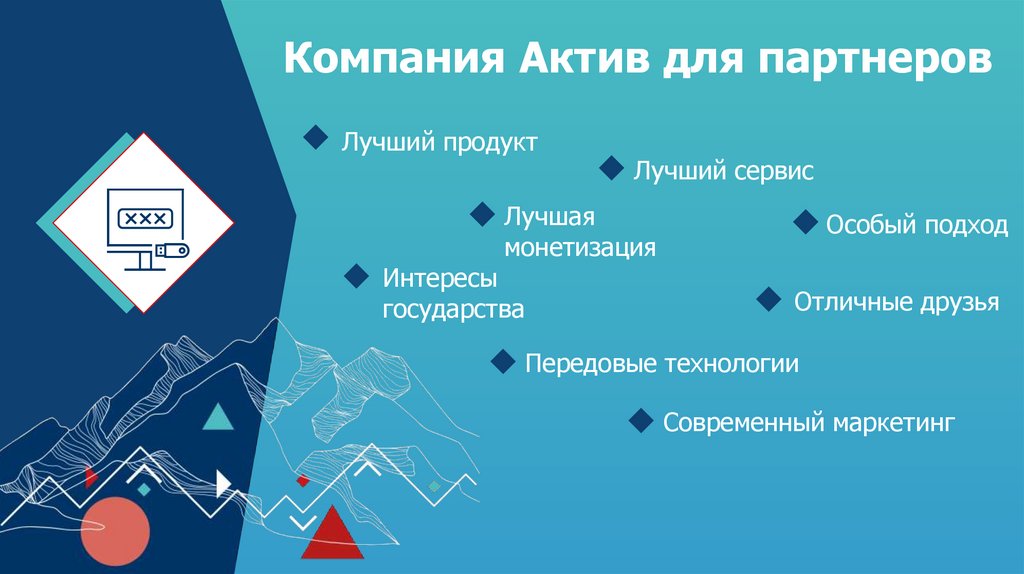 Компания Актив для партнеров

XXX

Лучший продукт

Лучший сервис

Лучшая монетизация

Особый подход

Интересы государства

Отличные друзья

Передовые технологии

Современный маркетинг